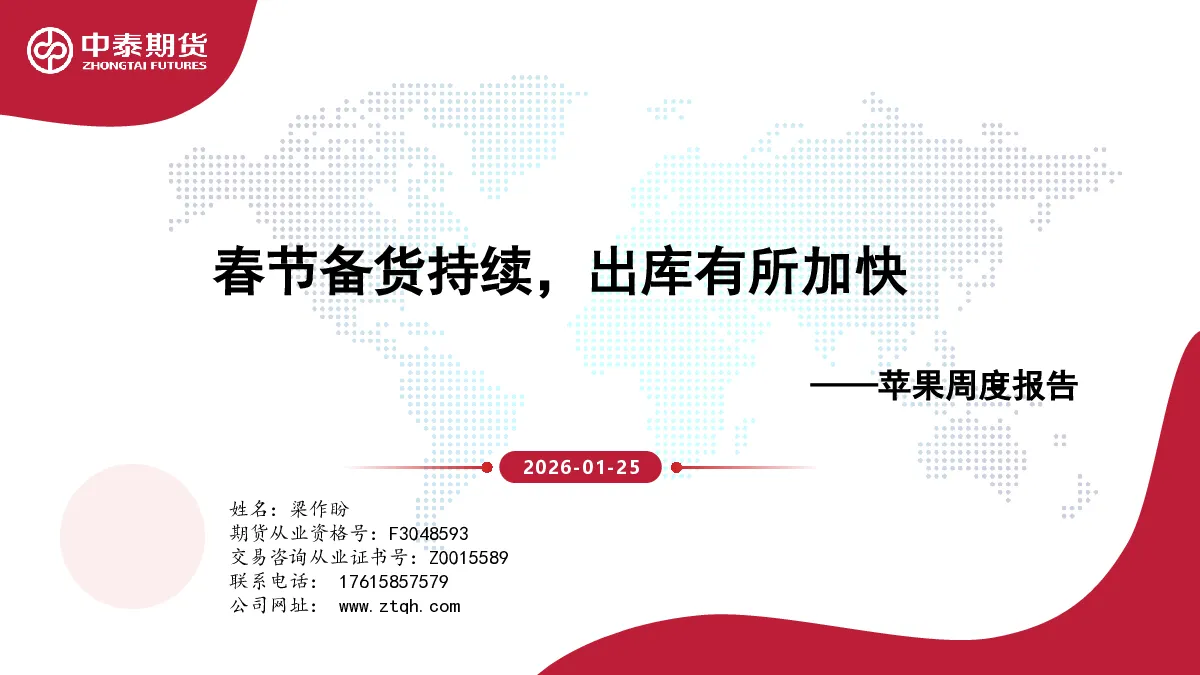 中泰期货
ZHONGTAI FUTURES

春节备货持续，出库有所加快

——苹果周度报告

2026-01-25

姓名：梁作盼
期货从业资格号：F3048593
交易咨询从业证书号：Z0015589
联系电话： 17615857579
公司网址： www.ztqh.com